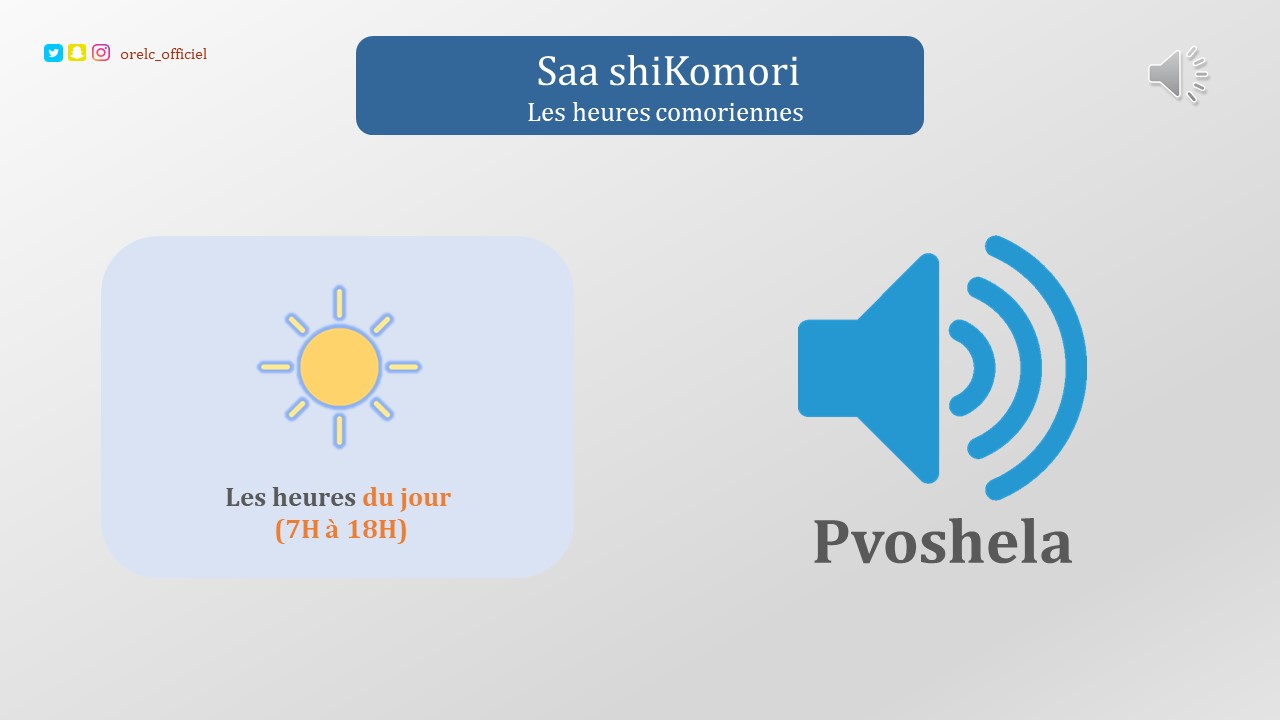 orelc_officiel

Saa shiKomori
Les heures comoriennes

Les heures du jour
(7H à 18H)

Pvoshela